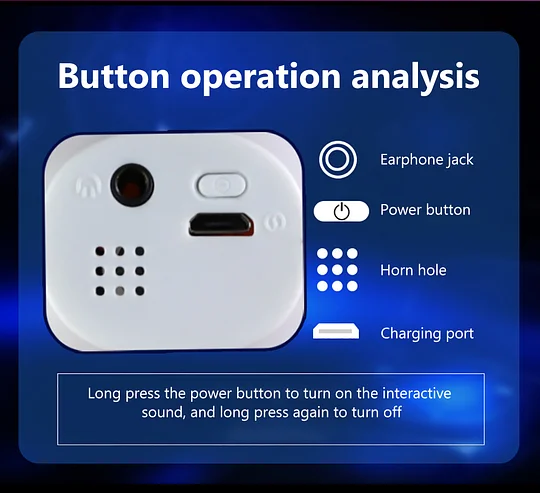 Button operation analysis

Earphone jack

Power button

Horn hole

Charging port

Long press the power button to turn on the interactive sound, and long press again to turn off